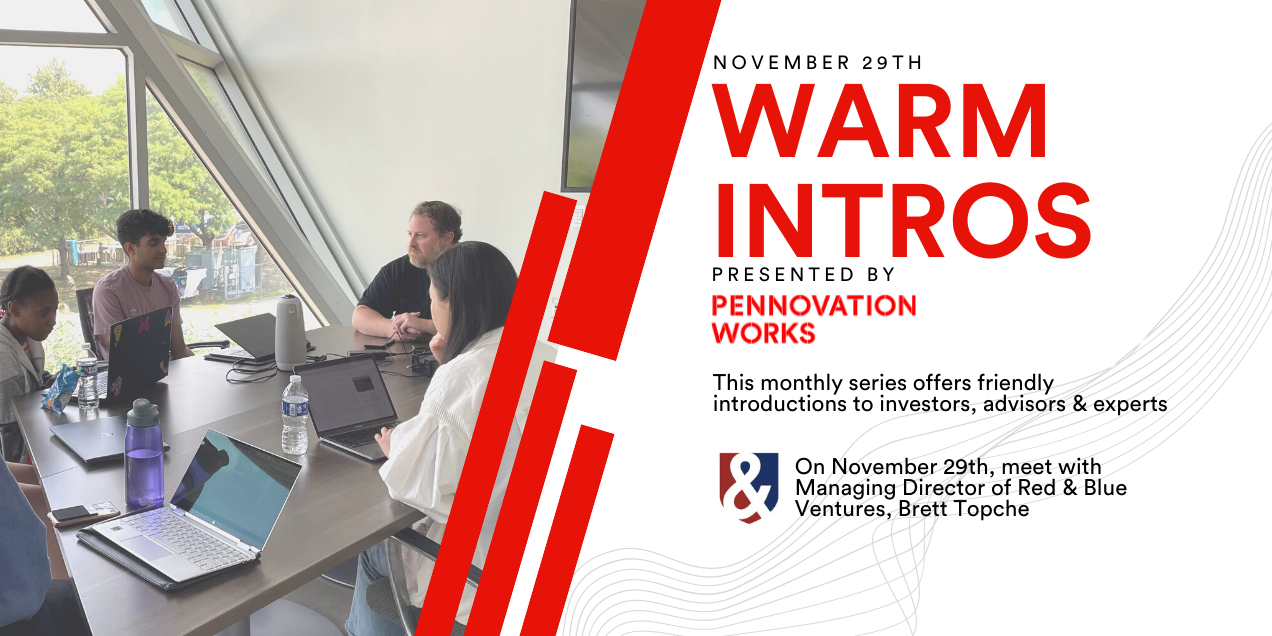 NOVEMBER 29TH
WARM INTROS
PRESENTED BY
PENNOVATION WORKS

This monthly series offers friendly introductions to investors, advisors & experts

&

On November 29th, meet with Managing Director of Red & Blue Ventures, Brett Topche